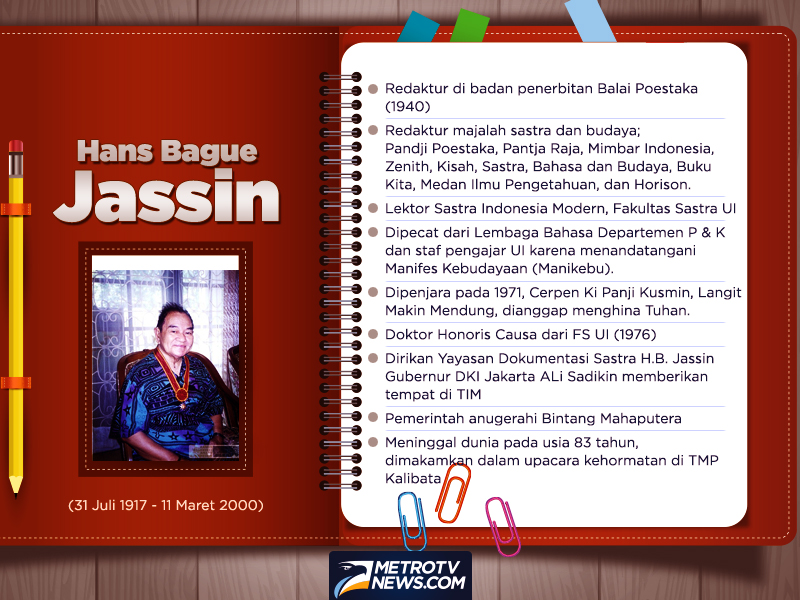 Hans Bague
Jassin

(31 Juli 1917 - 11 Maret 2000)

Redaktur di badan penerbitan Balai Poestaka (1940)

Redaktur majalah sastra dan budaya; Pandji Poestaka, Pantja Raja, Mimbar Indonesia, Zenith, Kisah, Sastra, Bahasa dan Budaya, Buku Kita, Medan Ilmu Pengetahuan, dan Horison.

Lektor Sastra Indonesia Modern, Fakultas Sastra UI

Dipecat dari Lembaga Bahasa Departemen P & K dan staf pengajar UI karena menandatangani Manifes Kebudayaan (Manikebu).

Dipenjara pada 1971, Cerpen Ki Panji Kusmin, Langit Makin Mendung, dianggap menghina Tuhan.

Doktor Honoris Causa dari FS UI (1976)

Dirikan Yayasan Dokumentasi Sastra H.B. Jassin Gubernur DKI Jakarta ALi Sadikin memberikan tempat di TIM

Pemerintah anugerahi Bintang Mahaputera

Meninggal dunia pada usia 83 tahun, dimakamkan dalam upacara kehormatan di TMP Kalibata

METROTV NEWS.COM